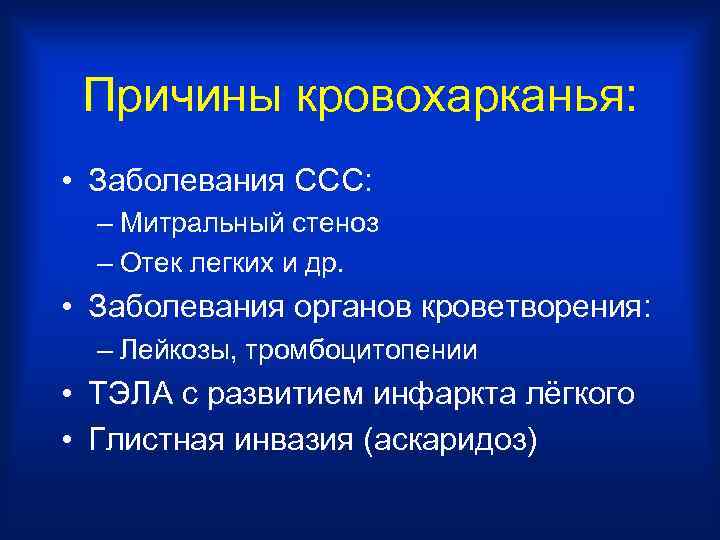 Причины кровохарканья:

• Заболевания ССС:
– Митральный стеноз
– Отек легких и др.
• Заболевания органов кроветворения:
– Лейкозы, тромбоцитопении
• ТЭЛА с развитием инфаркта лёгкого
• Глистная инвазия (аскаридоз)